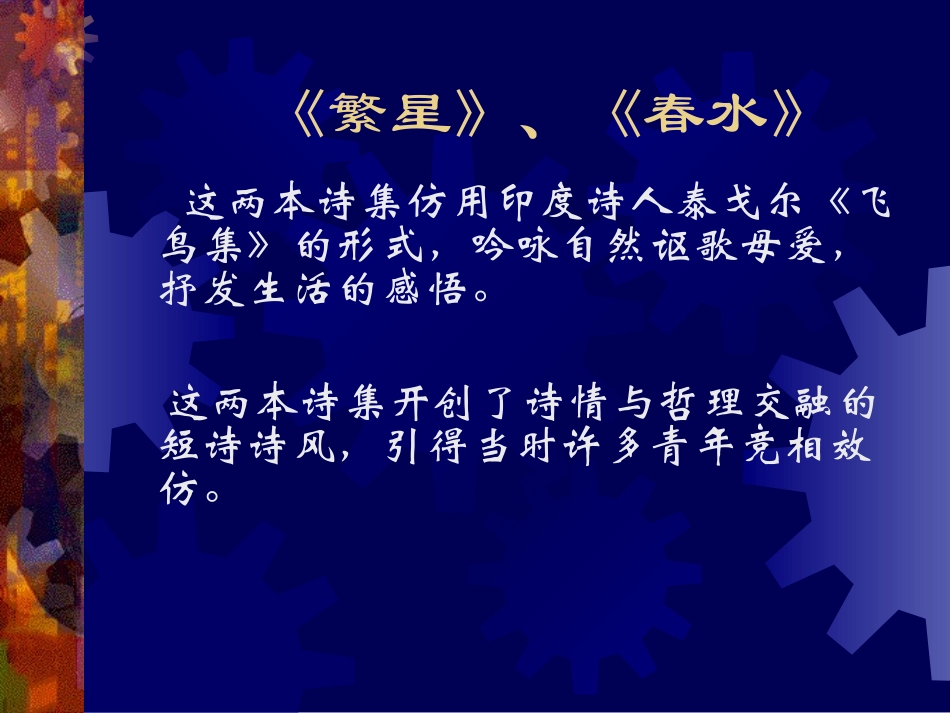 《繁星》、《春水》

这两本诗集仿用印度诗人泰戈尔《飞鸟集》的形式，吟咏自然讴歌母爱，抒发生活的感悟。

这两本诗集开创了诗情与哲理交融的短诗诗风，引得当时许多青年竞相效仿。